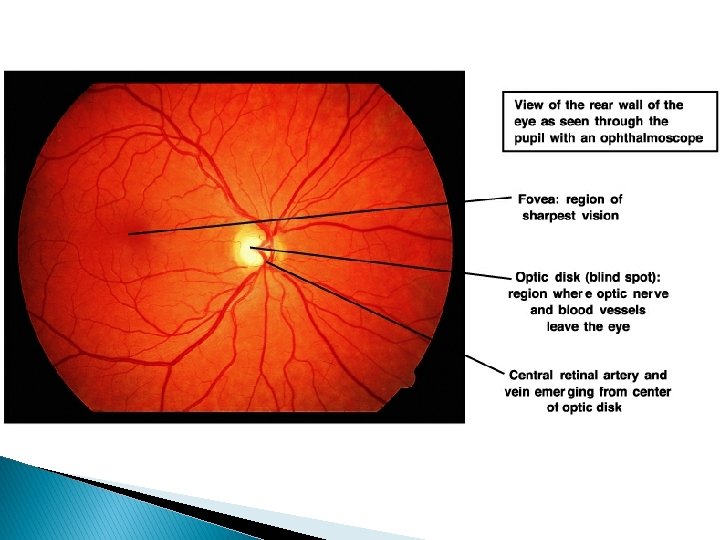 View of the rear wall of the eye as seen through the pupil with an ophthalmoscope

Fovea: region of sharpest vision

Optic disk (blind spot): region where optic nerve and blood vessels leave the eye

Central retinal artery and vein emerging from center of optic disk